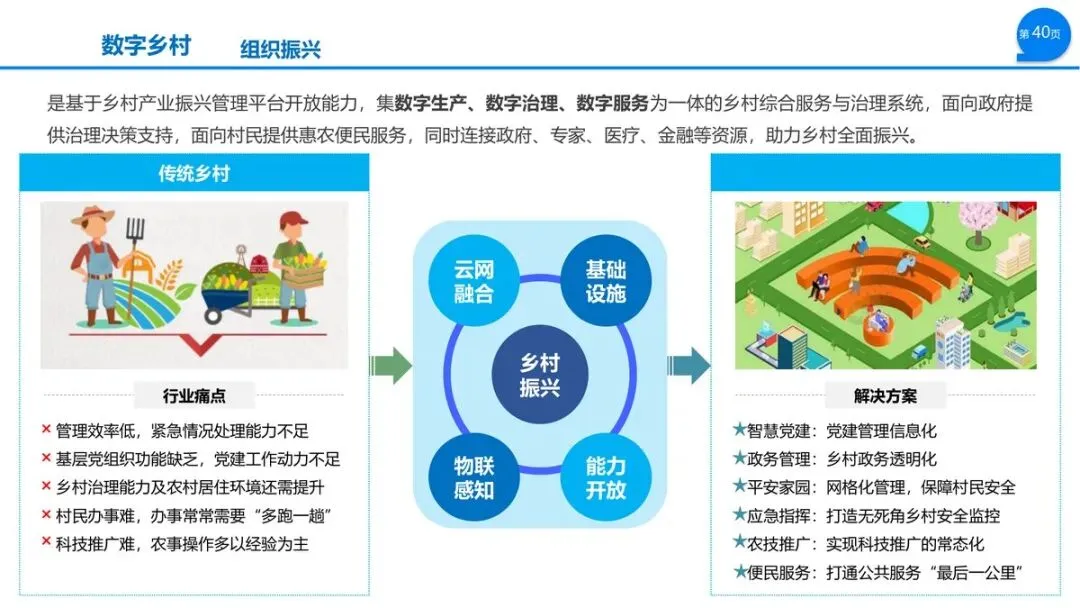 数字乡村　组织振兴

第40页

是基于乡村产业振兴管理平台开放能力，集数字生产、数字治理、数字服务为一体的乡村综合服务与治理系统，面向政府提供治理决策支持，面向村民提供惠农便民服务，同时连接政府、专家、医疗、金融等资源，助力乡村全面振兴。

传统乡村

行业痛点

× 管理效率低，紧急情况处理能力不足
× 基层党组织功能缺乏，党建工作动力不足
× 乡村治理能力及农村居住环境还需提升
× 村民办事难，办事常常需要“多跑一趟”
× 科技推广难，农事操作多以经验为主

云网融合
基础设施
乡村振兴
物联感知
能力开放

解决方案

★智慧党建：党建管理信息化
★政务管理：乡村政务透明化
★平安家园：网格化管理，保障村民安全
★应急指挥：打造无死角乡村安全监控
★农技推广：实现科技推广的常态化
★便民服务：打通公共服务“最后一公里”